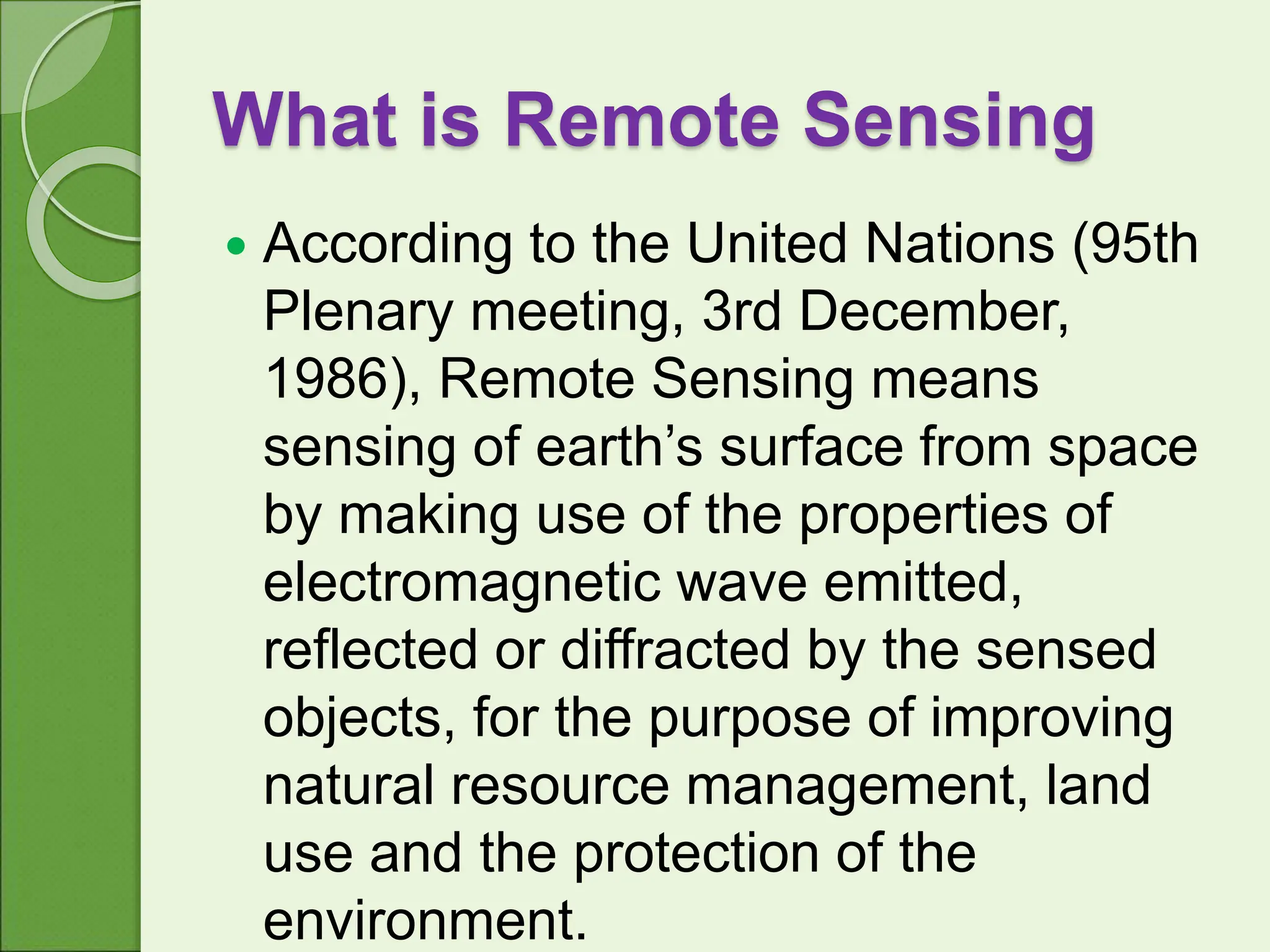 What is Remote Sensing

• According to the United Nations (95th Plenary meeting, 3rd December, 1986), Remote Sensing means sensing of earth’s surface from space by making use of the properties of electromagnetic wave emitted, reflected or diffracted by the sensed objects, for the purpose of improving natural resource management, land use and the protection of the environment.